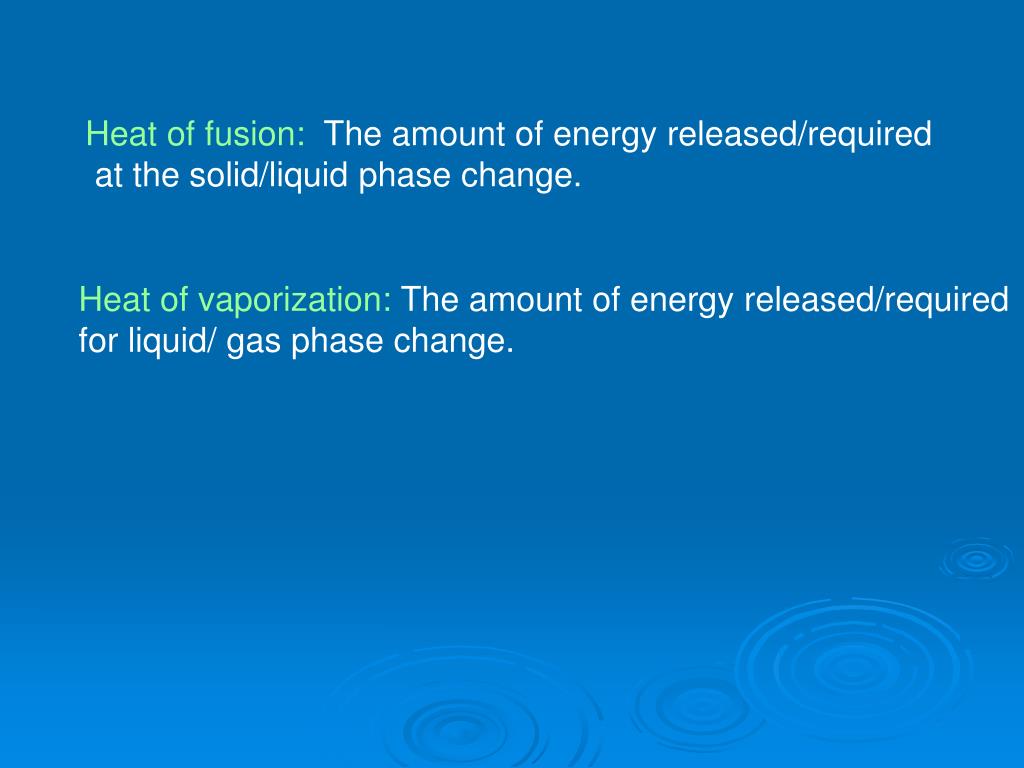 Heat of fusion: The amount of energy released/required at the solid/liquid phase change.

Heat of vaporization: The amount of energy released/required for liquid/ gas phase change.